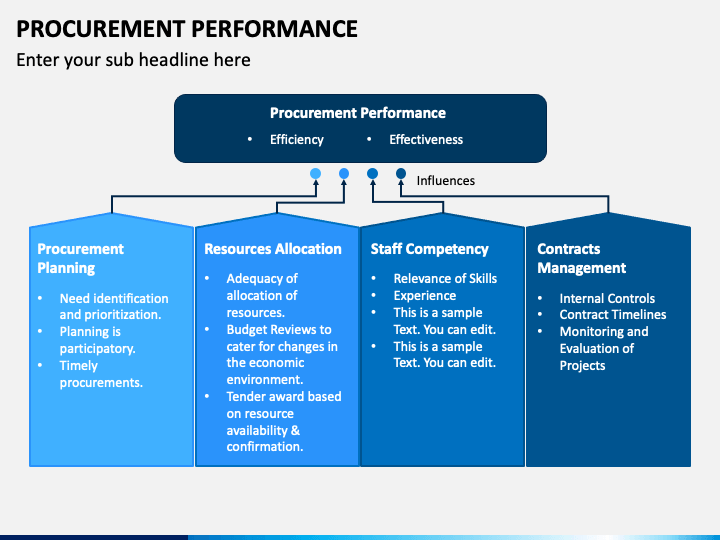 PROCUREMENT PERFORMANCE

Enter your sub headline here

Procurement Performance

• Efficiency • Effectiveness

Influences

Procurement Planning

• Need identification and prioritization.
• Planning is participatory.
• Timely procurements.

Resources Allocation

• Adequacy of allocation of resources.
• Budget Reviews to cater for changes in the economic environment.
• Tender award based on resource availability & confirmation.

Staff Competency

• Relevance of Skills
• Experience
• This is a sample Text. You can edit.
• This is a sample Text. You can edit.

Contracts Management

• Internal Controls
• Contract Timelines
• Monitoring and Evaluation of Projects